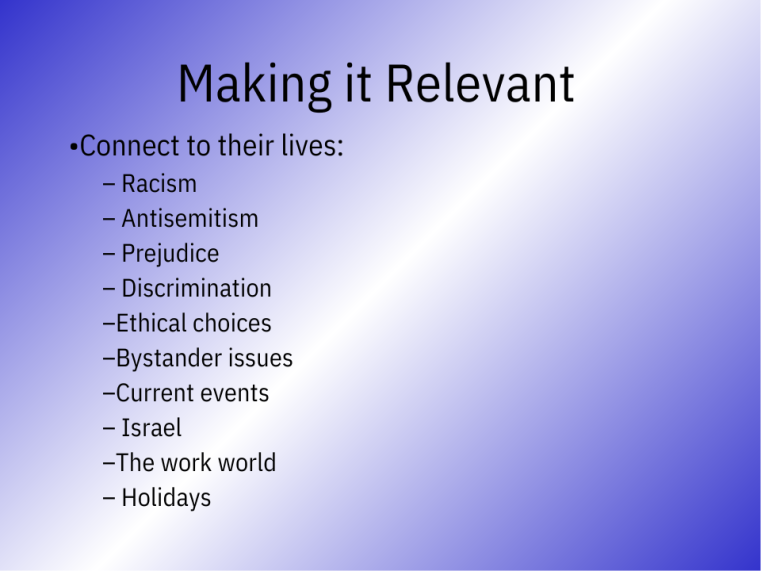 Making it Relevant

•Connect to their lives:
– Racism
– Antisemitism
– Prejudice
– Discrimination
–Ethical choices
–Bystander issues
–Current events
– Israel
–The work world
– Holidays